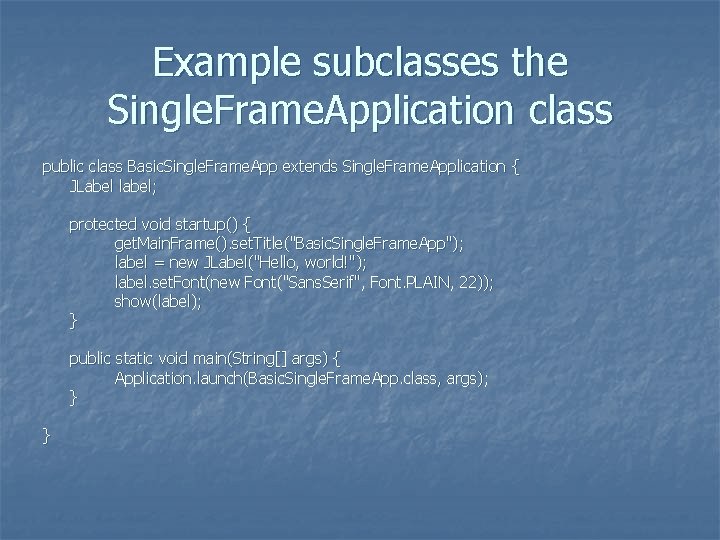 Example subclasses the SingleFrameApplication class

public class BasicSingleFrameApp extends SingleFrameApplication {
    JLabel label;

    protected void startup() {
        getMainFrame().setTitle("BasicSingleFrameApp");
        label = new JLabel("Hello, world!");
        label.setFont(new Font("SansSerif", Font.PLAIN, 22));
        show(label);
    }

    public static void main(String[] args) {
        Application.launch(BasicSingleFrameApp.class, args);
    }

}